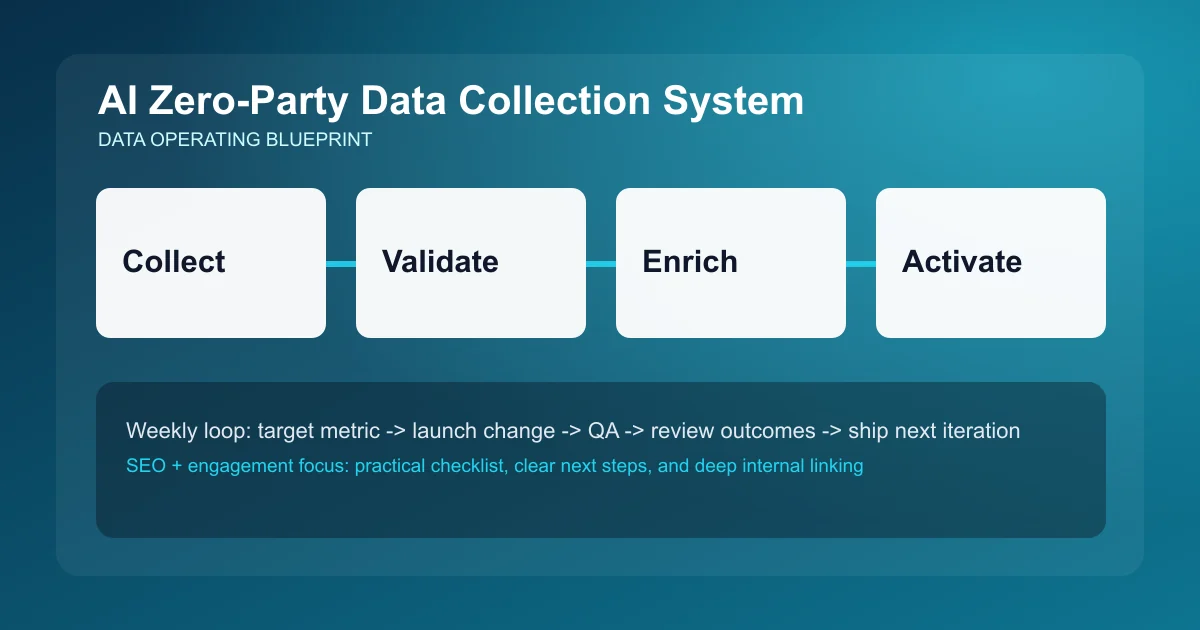 AI Zero-Party Data Collection System
DATA OPERATING BLUEPRINT

Collect

Validate

Enrich

Activate

Weekly loop: target metric -> launch change -> QA -> review outcomes -> ship next iteration
SEO + engagement focus: practical checklist, clear next steps, and deep internal linking